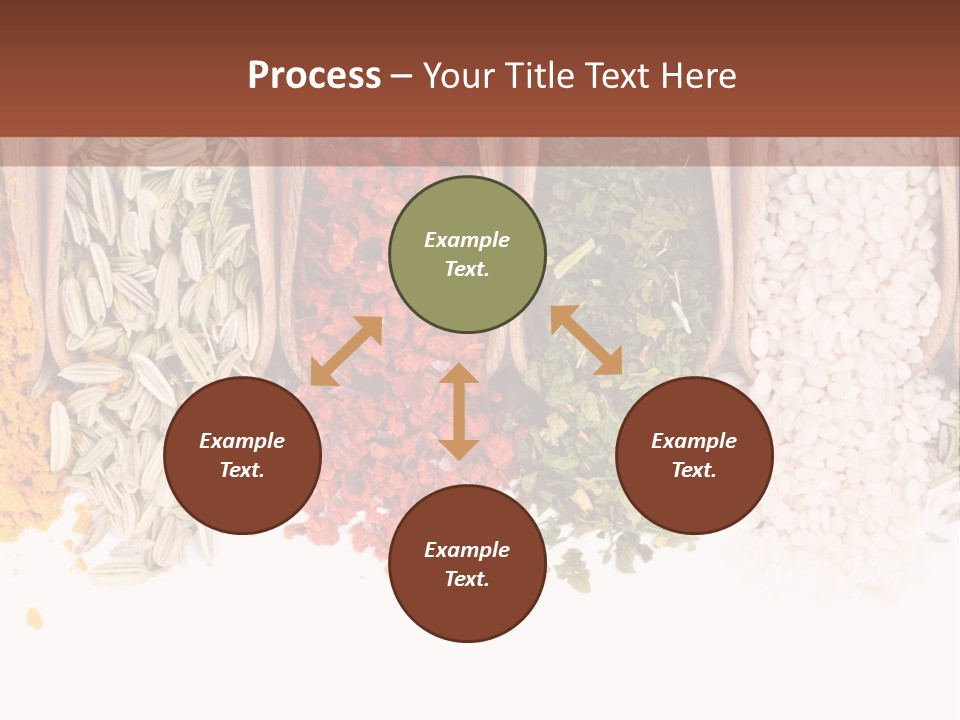 Process – Your Title Text Here

Example Text.

Example Text.

Example Text.

Example Text.